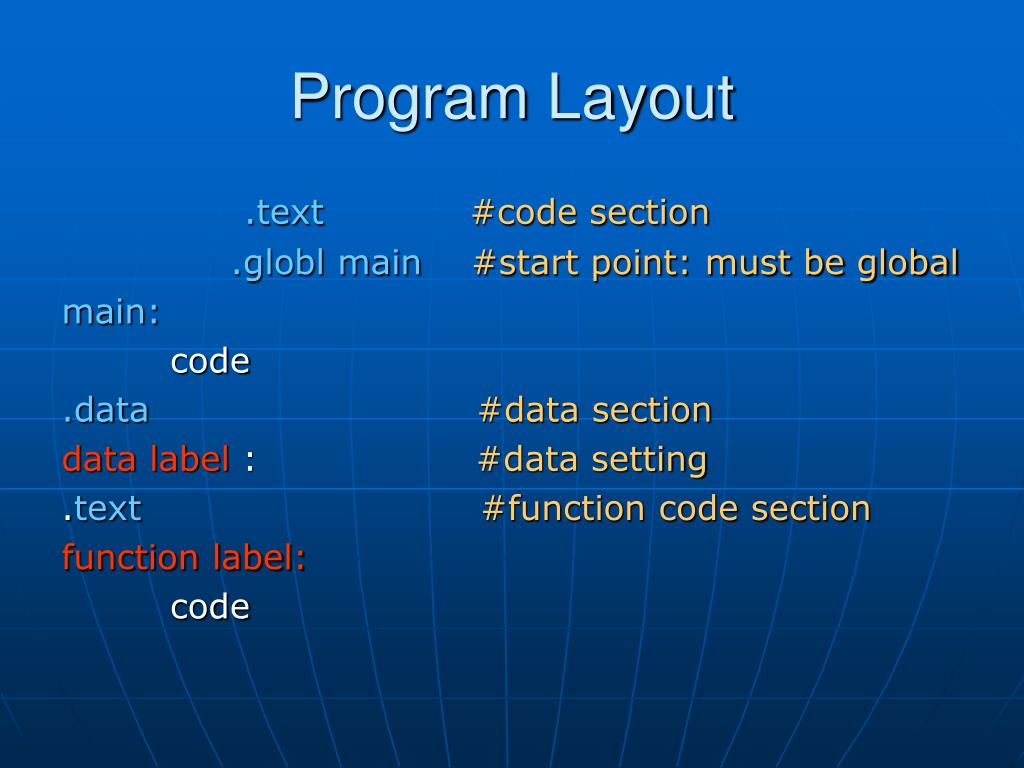 Program Layout

.text #code section
.globl main #start point: must be global
main:
code
.data #data section
data label : #data setting
.text #function code section
function label:
code